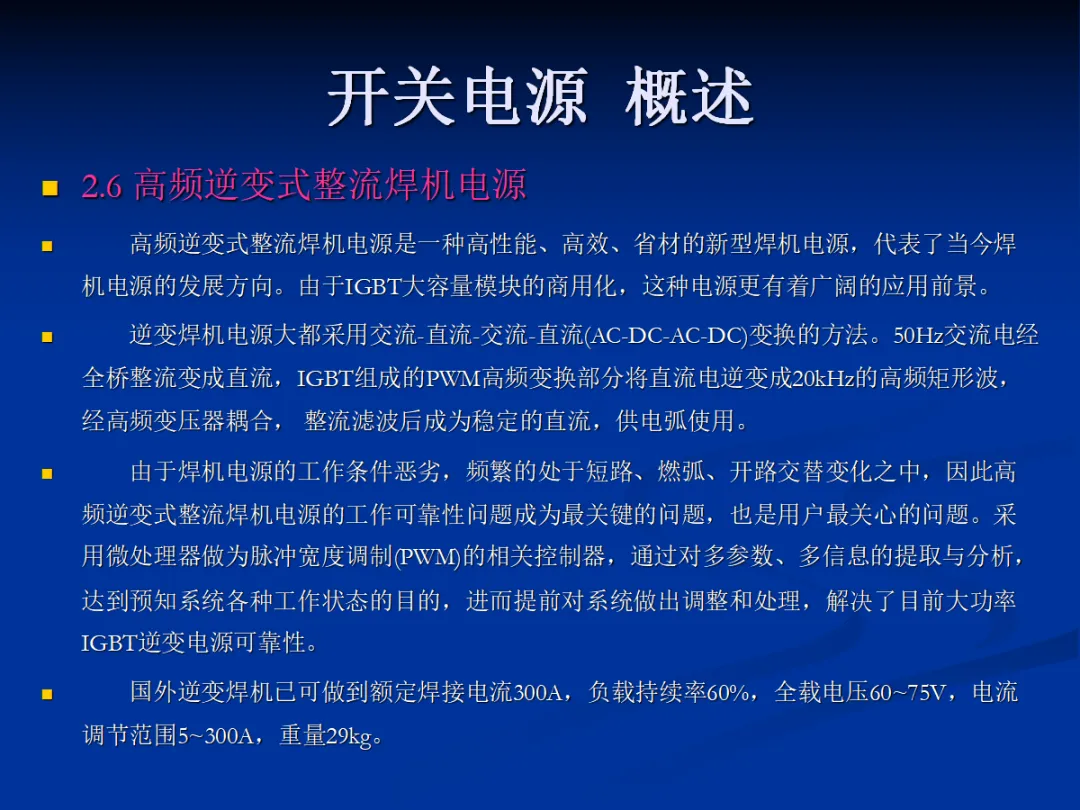 开关电源 概述

2.6 高频逆变式整流焊机电源

高频逆变式整流焊机电源是一种高性能、高效、省材的新型焊机电源，代表了当今焊机电源的发展方向。由于IGBT大容量模块的商用化，这种电源更有着广阔的应用前景。

逆变焊机电源大都采用交流-直流-交流-直流(AC-DC-AC-DC)变换的方法。50Hz交流电经全桥整流变成直流，IGBT组成的PWM高频变换部分将直流电逆变成20kHz的高频矩形波，经高频变压器耦合， 整流滤波后成为稳定的直流，供电弧使用。

由于焊机电源的工作条件恶劣，频繁的处于短路、燃弧、开路交替变化之中，因此高频逆变式整流焊机电源的工作可靠性问题成为最关键的问题，也是用户最关心的问题。采用微处理器做为脉冲宽度调制(PWM)的相关控制器，通过对多参数、多信息的提取与分析，达到预知系统各种工作状态的目的，进而提前对系统做出调整和处理，解决了目前大功率IGBT逆变电源可靠性。

国外逆变焊机已可做到额定焊接电流300A，负载持续率60%，全载电压60~75V，电流调节范围5~300A，重量29kg。